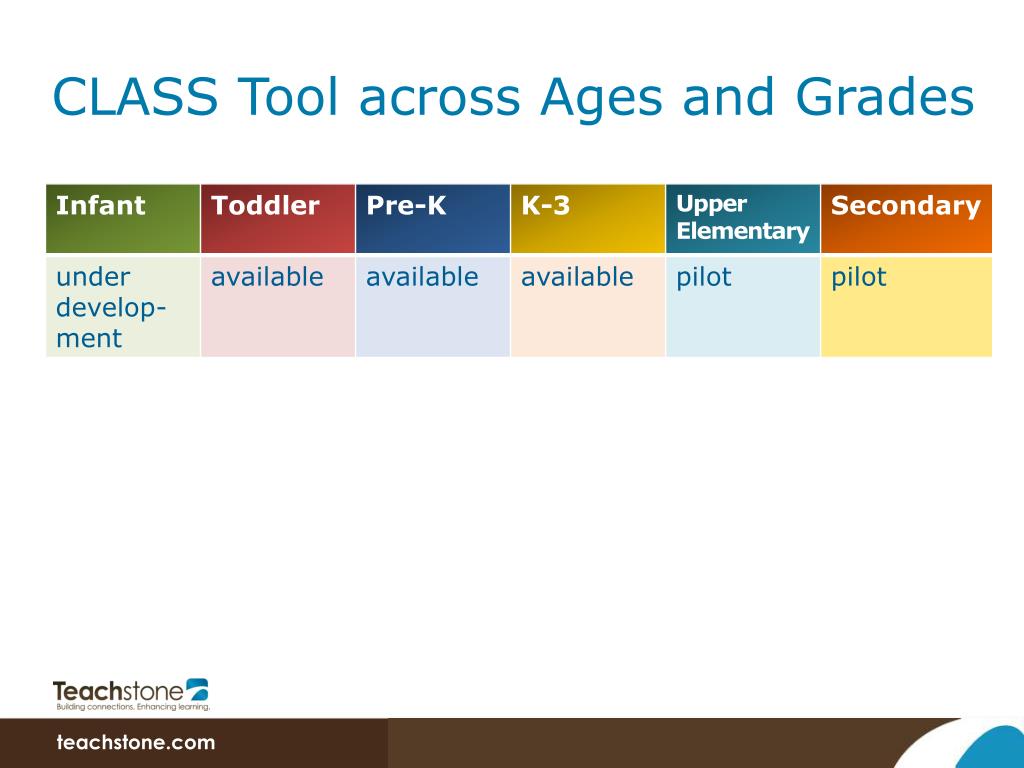 CLASS Tool across Ages and Grades

| Infant | Toddler | Pre-K | K-3 | Upper Elementary | Secondary |
|---|---|---|---|---|---|
| under development | available | available | available | pilot | pilot |

Teachstone
Building connections. Enhancing learning.

teachstone.com